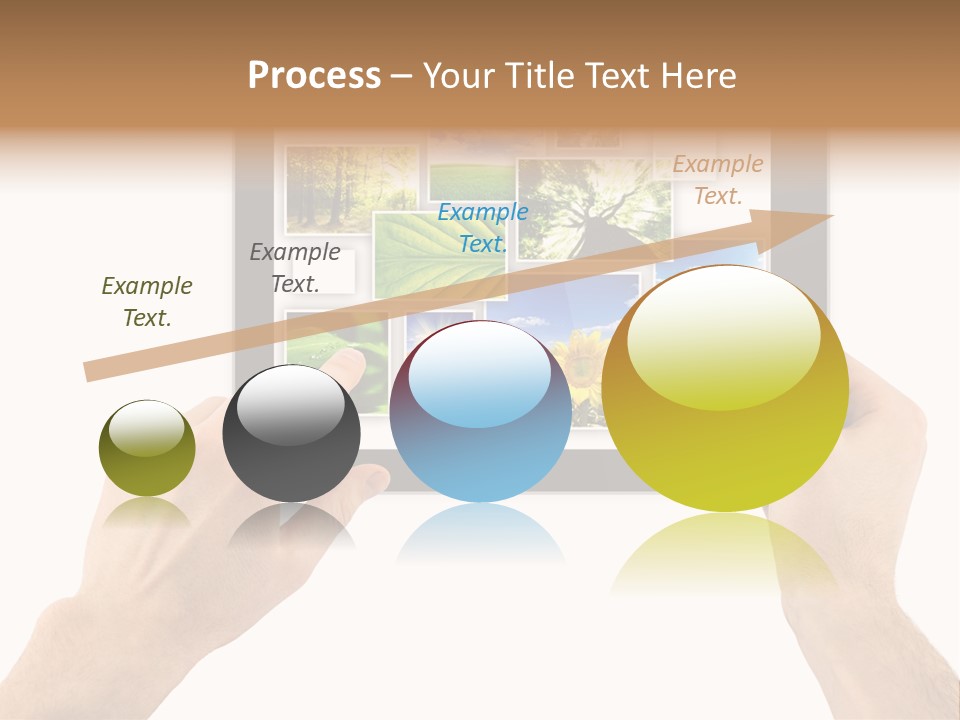 Process – Your Title Text Here

Example Text.

Example Text.

Example Text.

Example Text.